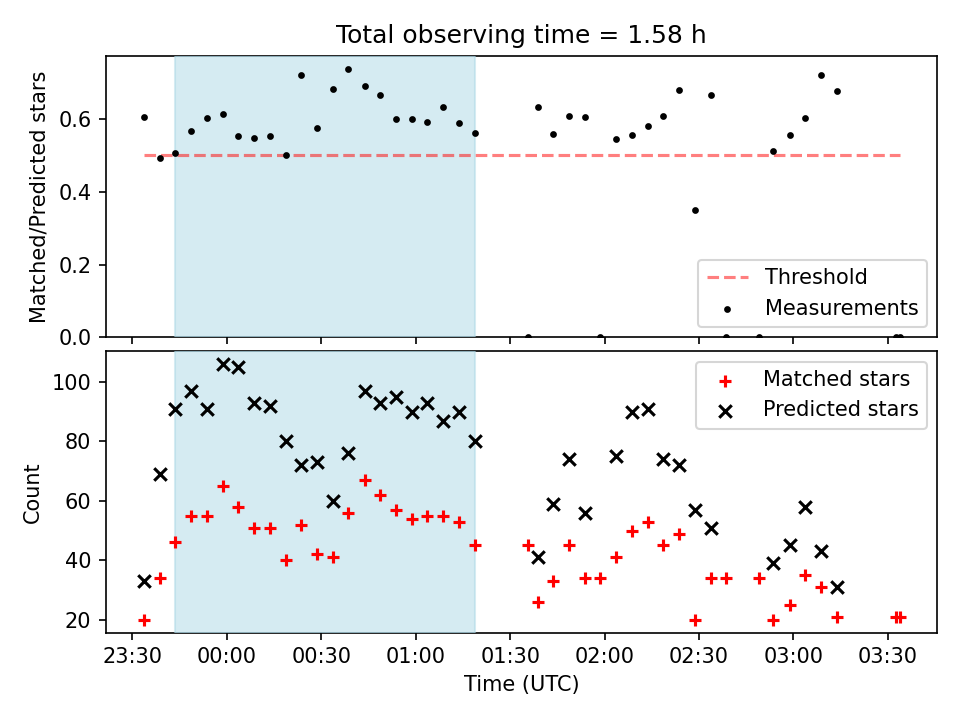 Total observing time = 1.58 h

Matched/Predicted stars

0.6
0.4
0.2
0.0

Threshold
Measurements

Count

100
80
60
40
20

Matched stars
Predicted stars

23:30 00:00 00:30 01:00 01:30 02:00 02:30 03:00 03:30

Time (UTC)